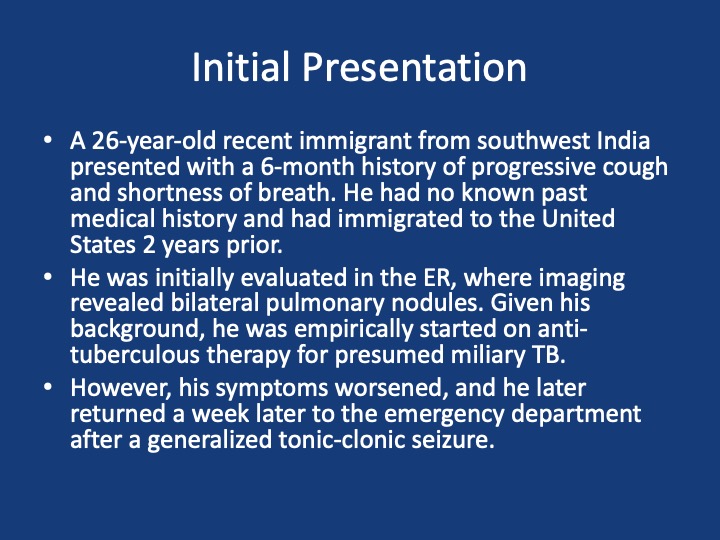 Initial Presentation

• A 26-year-old recent immigrant from southwest India presented with a 6-month history of progressive cough and shortness of breath. He had no known past medical history and had immigrated to the United States 2 years prior.
• He was initially evaluated in the ER, where imaging revealed bilateral pulmonary nodules. Given his background, he was empirically started on anti-tuberculous therapy for presumed miliary TB.
• However, his symptoms worsened, and he later returned a week later to the emergency department after a generalized tonic-clonic seizure.